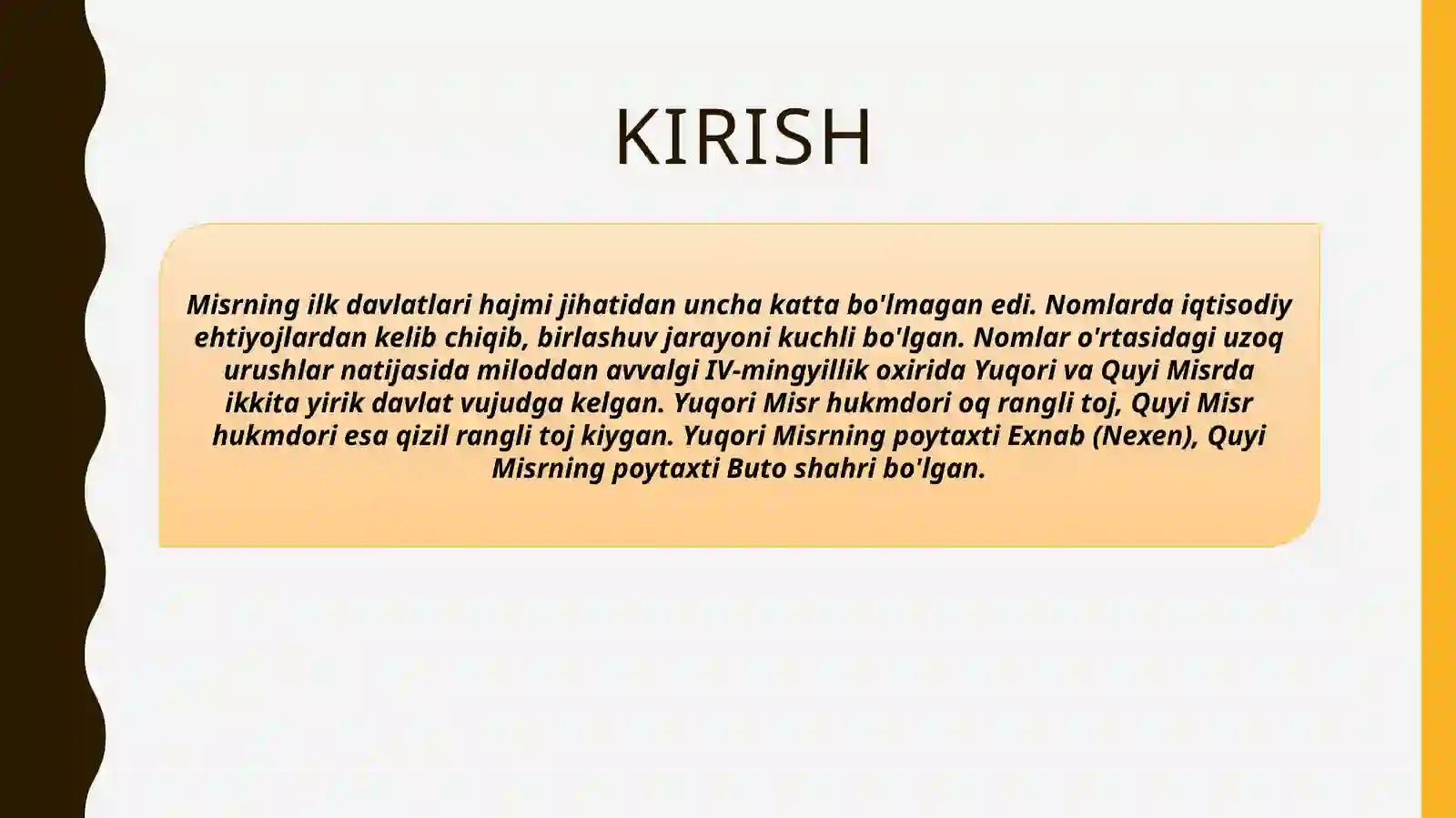 KIRISH

Misrning ilk davlatlari hajmi jihatidan uncha katta bo'lmagan edi. Nomlarda iqtisodiy ehtiyojlardan kelib chiqib, birlashuv jarayoni kuchli bo'lgan. Nomlar o'rtasidagi uzoq urushlar natijasida miloddan avvalgi IV-mingyillik oxirida Yuqori va Quyi Misrda ikkita yirik davlat vujudga kelgan. Yuqori Misr hukmdori oq rangli toj, Quyi Misr hukmdori esa qizil rangli toj kiygan. Yuqori Misrning poytaxti Exnab (Nexen), Quyi Misrning poytaxti Buto shahri bo'lgan.